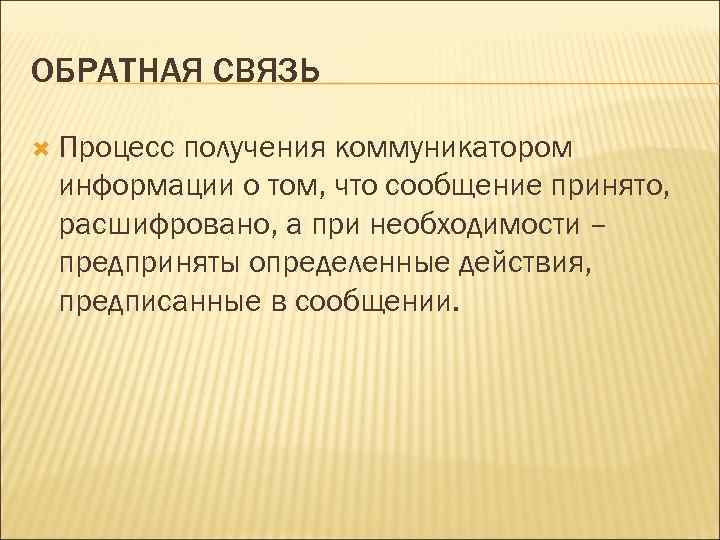 ОБРАТНАЯ СВЯЗЬ

Процесс получения коммуникатором информации о том, что сообщение принято, расшифровано, а при необходимости – предприняты определенные действия, предписанные в сообщении.